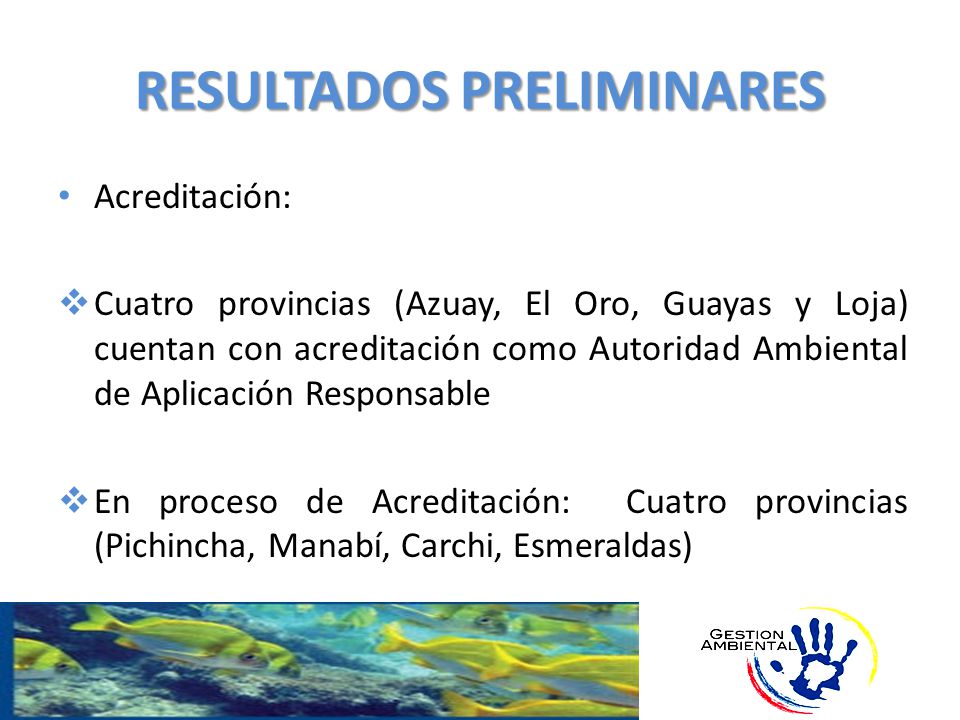 RESULTADOS PRELIMINARES

• Acreditación:

❖ Cuatro provincias (Azuay, El Oro, Guayas y Loja) cuentan con acreditación como Autoridad Ambiental de Aplicación Responsable

❖ En proceso de Acreditación: Cuatro provincias (Pichincha, Manabí, Carchi, Esmeraldas)

GESTION AMBIENTAL